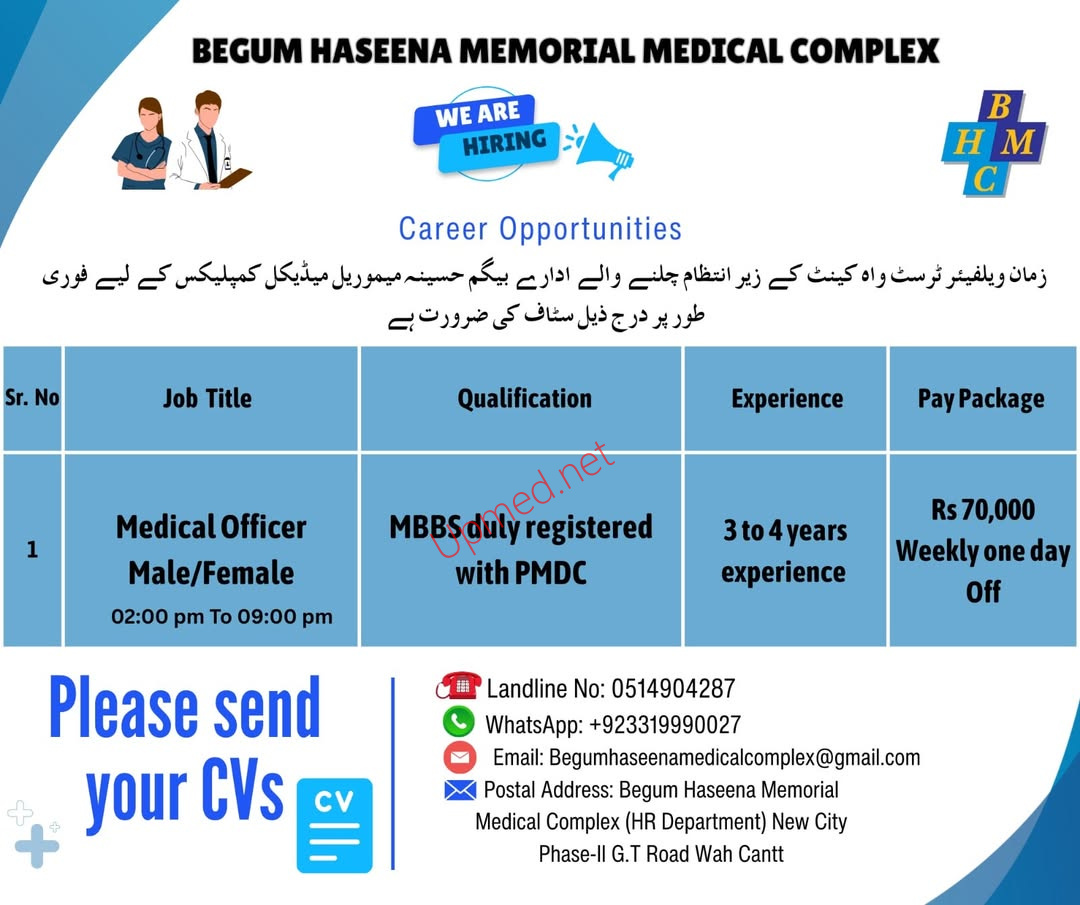 BEGUM HASEENA MEMORIAL MEDICAL COMPLEX

WE ARE HIRING

B H M C

Career Opportunities

زمان ویلفیئر ٹرسٹ واہ کینٹ کے زیر انتظام چلنے والے ادارے بیگم حسینہ میموریل میڈیکل کمپلیکس کے لیے فوری طور پر درج ذیل سٹاف کی ضرورت ہے

| Sr. No | Job Title | Qualification | Experience | Pay Package |
|---|---|---|---|---|
| 1 | Medical Officer Male/Female 02:00 pm To 09:00 pm | MBBS duly registered with PMDC | 3 to 4 years experience | Rs 70,000 Weekly one day Off |

Upmed.net

Please send your CVs

CV

Landline No: 0514904287
WhatsApp: +923319990027
Email: Begumhaseenamedicalcomplex@gmail.com
Postal Address: Begum Haseena Memorial Medical Complex (HR Department) New City Phase-II G.T Road Wah Cantt